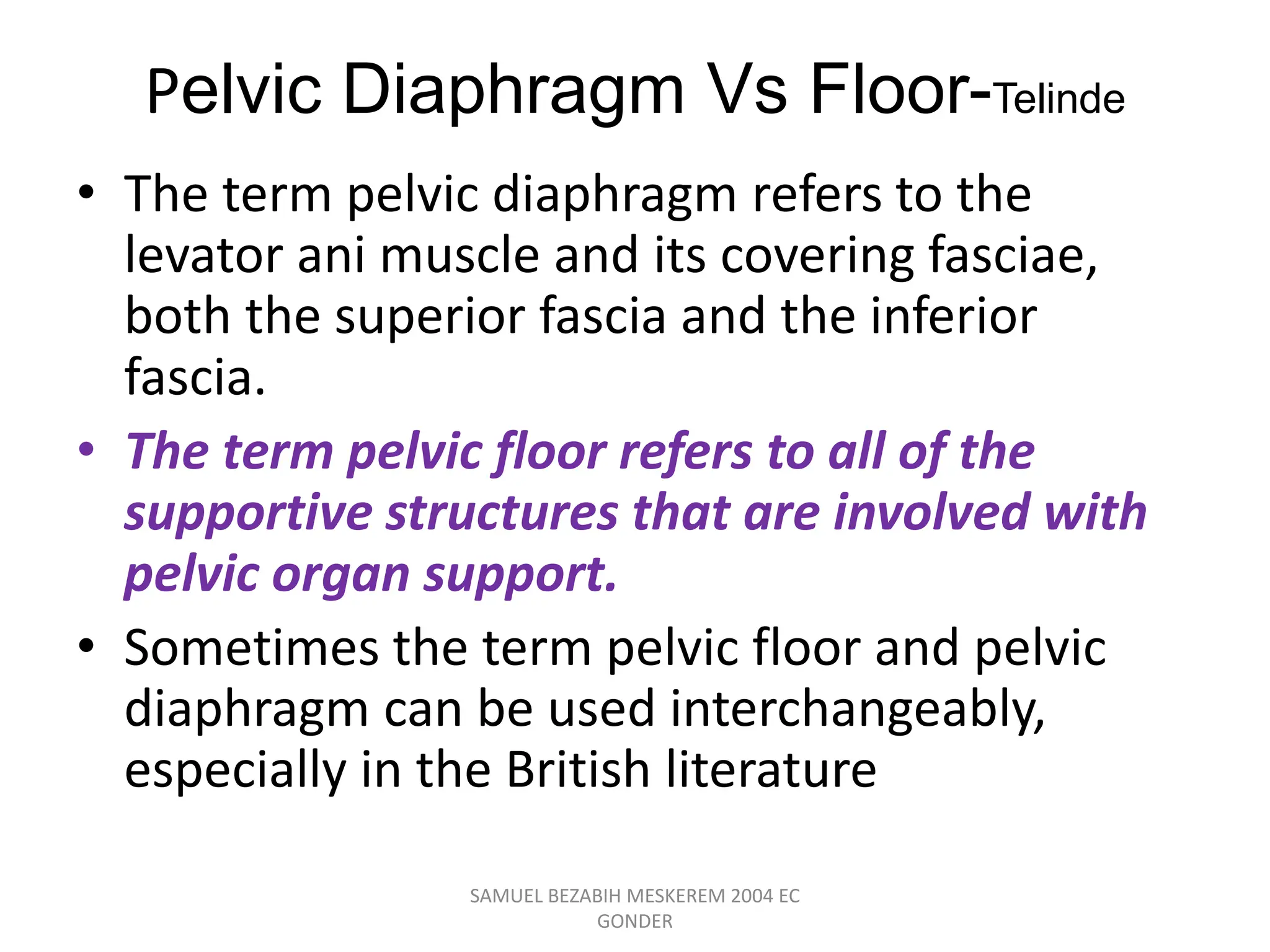 Pelvic Diaphragm Vs Floor-Telinde

• The term pelvic diaphragm refers to the levator ani muscle and its covering fasciae, both the superior fascia and the inferior fascia.

• The term pelvic floor refers to all of the supportive structures that are involved with pelvic organ support.

• Sometimes the term pelvic floor and pelvic diaphragm can be used interchangeably, especially in the British literature

SAMUEL BEZABIH MESKEREM 2004 EC GONDER